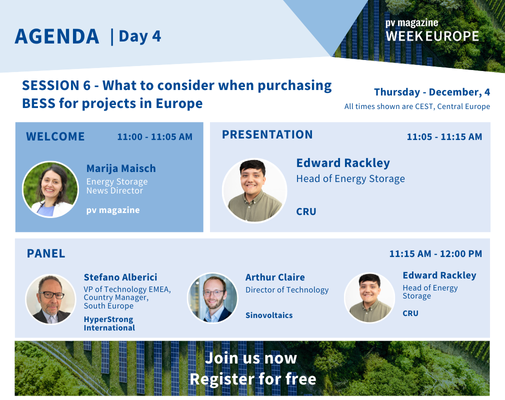 AGENDA | Day 4

pv magazine
WEEK EUROPE

SESSION 6 - What to consider when purchasing BESS for projects in Europe

Thursday - December, 4
All times shown are CEST, Central Europe

WELCOME 11:00 - 11:05 AM

Marija Maisch
Energy Storage News Director
pv magazine

PRESENTATION 11:05 - 11:15 AM

Edward Rackley
Head of Energy Storage
CRU

PANEL 11:15 AM - 12:00 PM

Stefano Alberici
VP of Technology EMEA, Country Manager, South Europe
HyperStrong International

Arthur Claire
Director of Technology
Sinovoltaics

Edward Rackley
Head of Energy Storage
CRU

Join us now
Register for free